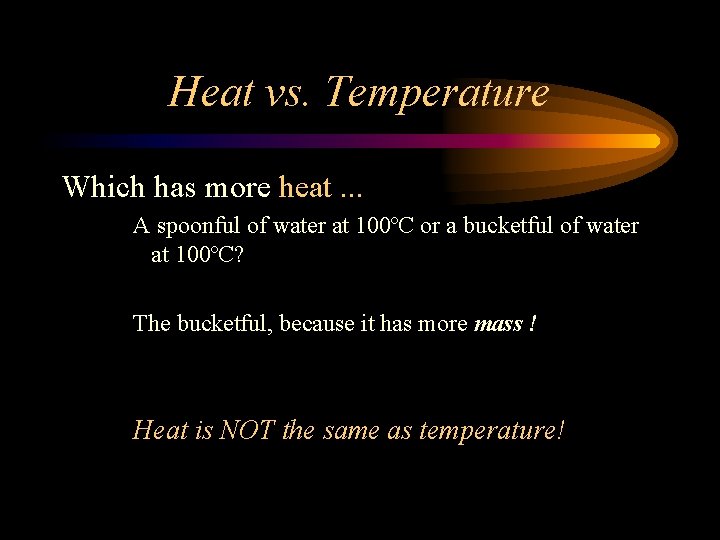 Heat vs. Temperature

Which has more heat ...

A spoonful of water at 100°C or a bucketful of water at 100°C?

The bucketful, because it has more mass !

Heat is NOT the same as temperature!